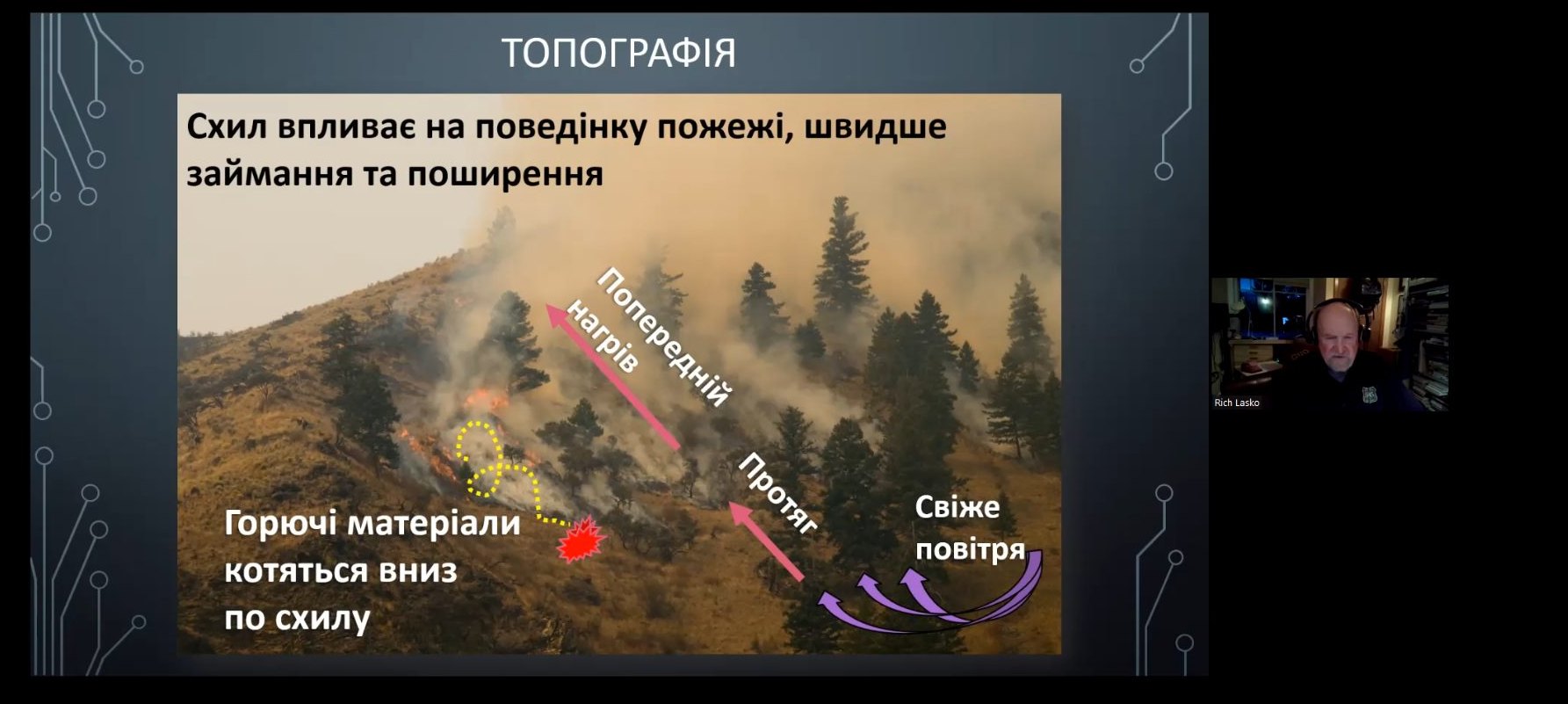 ТОПОГРАФІЯ

Схил впливає на поведінку пожежі, швидше займання та поширення

Попередній нагрів

Протяг

Свіже повітря

Горючі матеріали котяться вниз по схилу

Rich Lasko